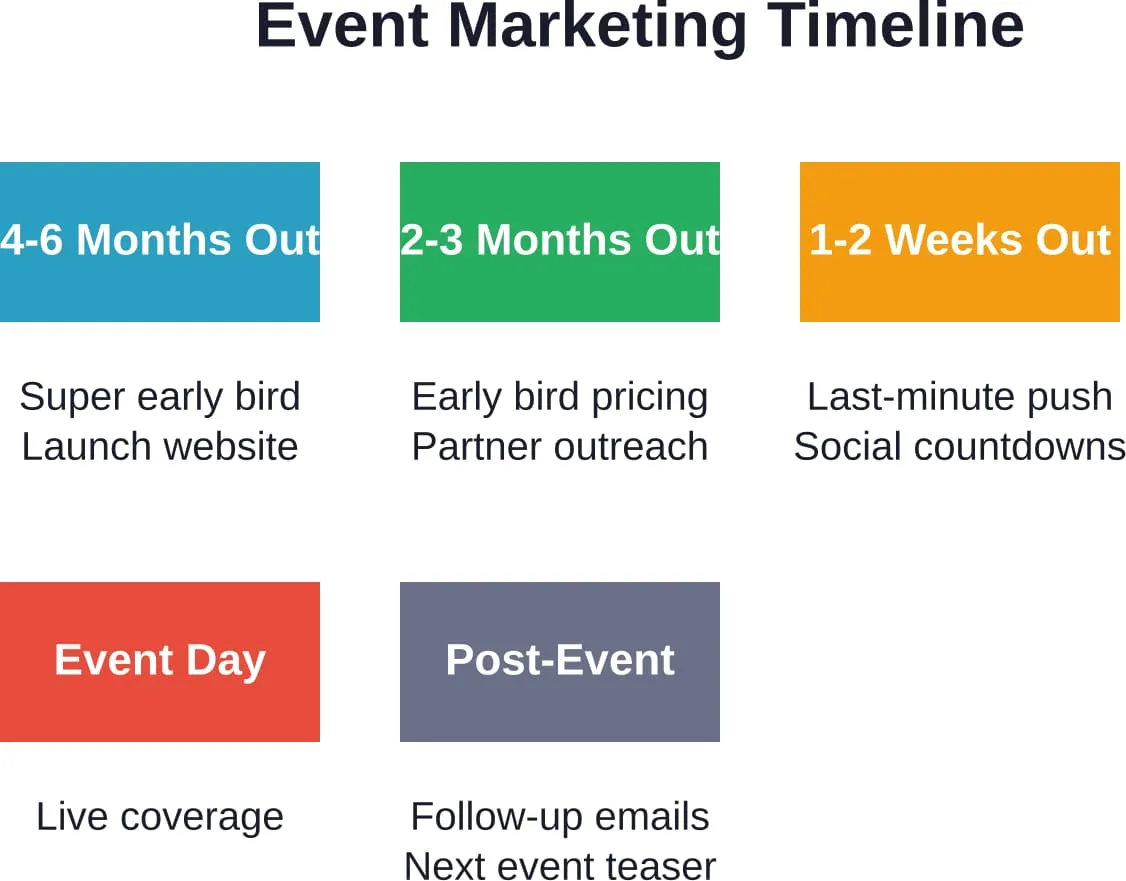 Event Marketing Timeline

4-6 Months Out

Super early bird
Launch website

2-3 Months Out

Early bird pricing
Partner outreach

1-2 Weeks Out

Last-minute push
Social countdowns

Event Day

Live coverage

Post-Event

Follow-up emails
Next event teaser